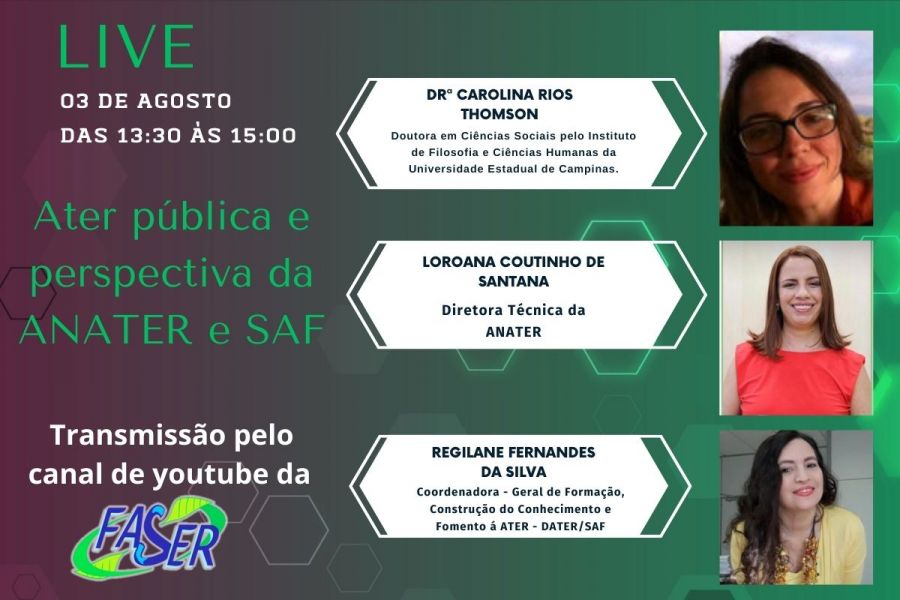 LIVE
03 DE AGOSTO
DAS 13:30 ÀS 15:00

Ater pública e perspectiva da ANATER e SAF

Transmissão pelo canal de youtube da
FASER

DRª CAROLINA RIOS THOMSON
Doutora em Ciências Sociais pelo Instituto de Filosofia e Ciências Humanas da Universidade Estadual de Campinas.

LOROANA COUTINHO DE SANTANA
Diretora Técnica da ANATER

REGILANE FERNANDES DA SILVA
Coordenadora - Geral de Formação, Construção do Conhecimento e Fomento à ATER - DATER/SAF